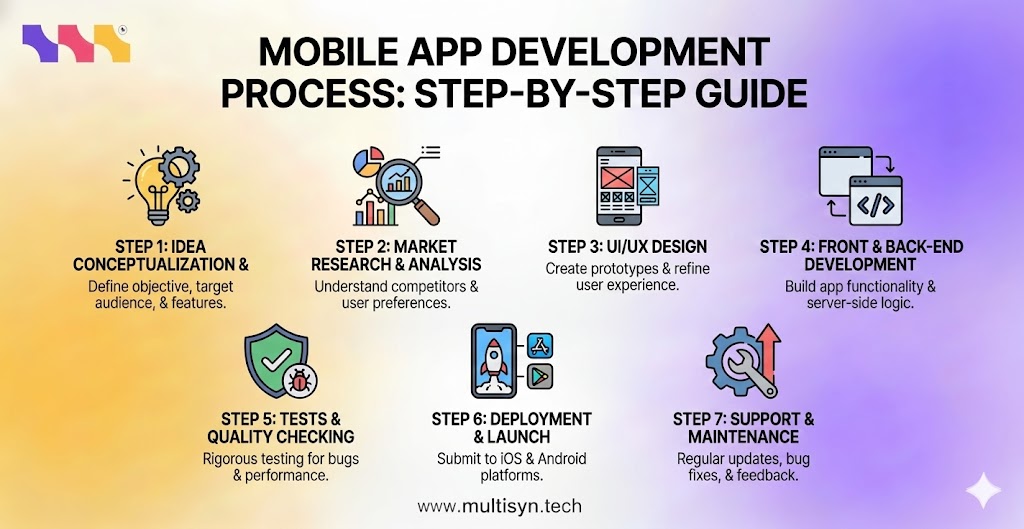 MOBILE APP DEVELOPMENT PROCESS: STEP-BY-STEP GUIDE

STEP 1: IDEA CONCEPTUALIZATION &

Define objective, target audience, & features.

STEP 2: MARKET RESEARCH & ANALYSIS

Understand competitors & user preferences.

STEP 3: UI/UX DESIGN

Create prototypes & refine user experience.

STEP 4: FRONT & BACK-END DEVELOPMENT

Build app functionality & server-side logic.

STEP 5: TESTS & QUALITY CHECKING

Rigorous testing for bugs & performance.

STEP 6: DEPLOYMENT & LAUNCH

Submit to iOS & Android platforms.

STEP 7: SUPPORT & MAINTENANCE

Regular updates, bug fixes, & feedback.

www.multisyn.tech